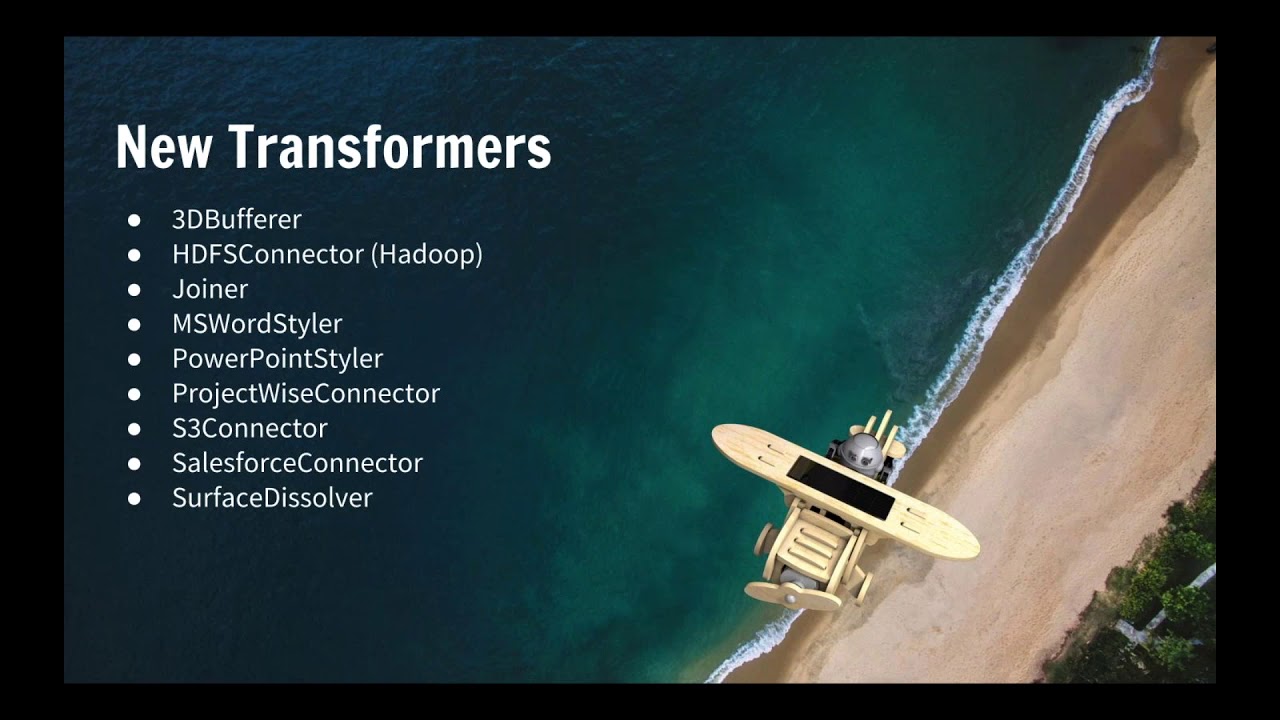 New Transformers

- 3DBufferer
- HDFSConnector (Hadoop)
- Joiner
- MSWordStyler
- PowerPointStyler
- ProjectWiseConnector
- S3Connector
- SalesforceConnector
- SurfaceDissolver